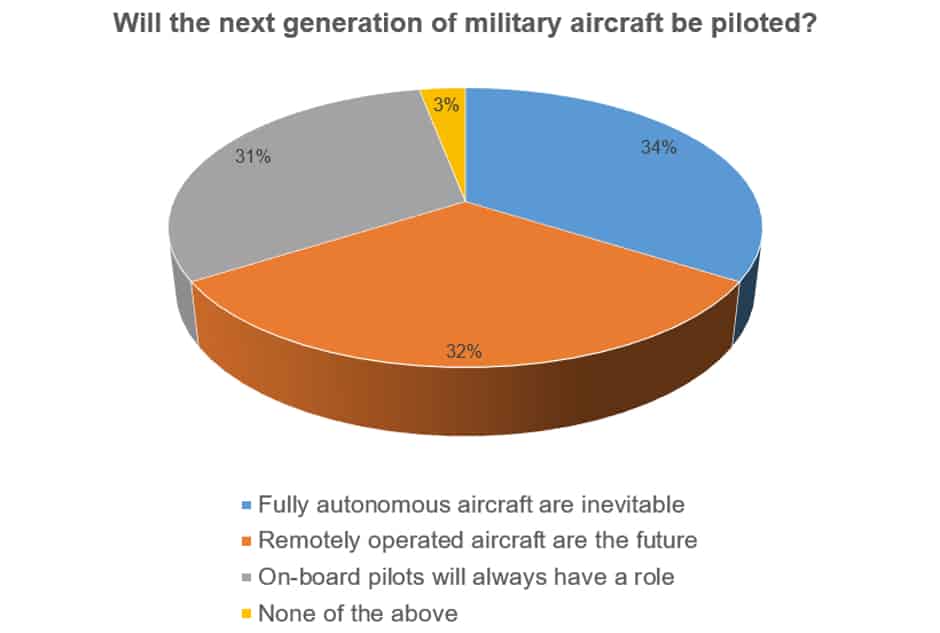 Will the next generation of military aircraft be piloted?

3%
34%
31%
32%

Fully autonomous aircraft are inevitable
Remotely operated aircraft are the future
On-board pilots will always have a role
None of the above